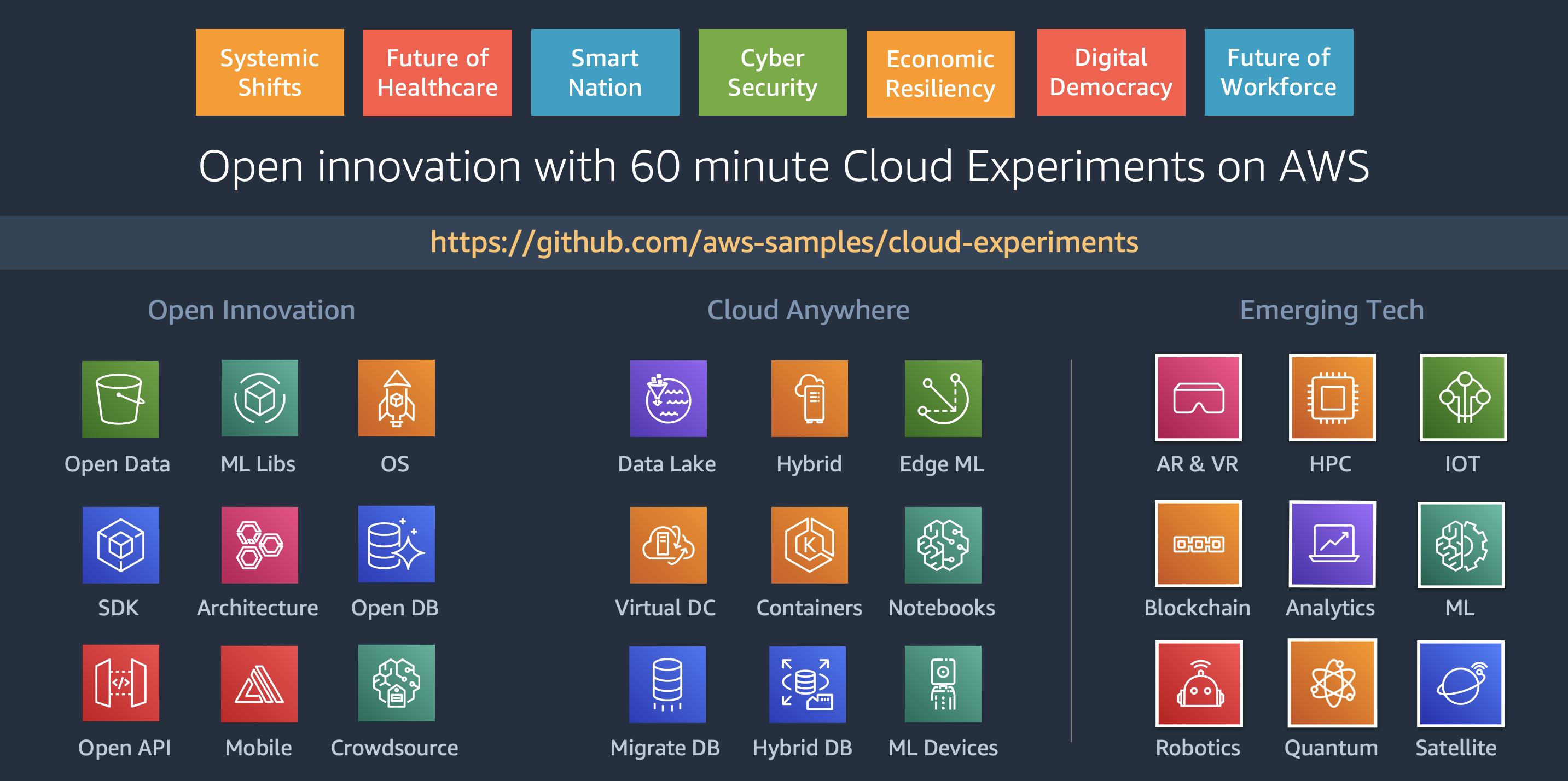 Systemic Shifts

Future of Healthcare

Smart Nation

Cyber Security

Economic Resiliency

Digital Democracy

Future of Workforce

Open innovation with 60 minute Cloud Experiments on AWS

https://github.com/aws-samples/cloud-experiments

Open Innovation

Open Data

ML Libs

OS

SDK

Architecture

Open DB

Open API

Mobile

Crowdsource

Cloud Anywhere

Data Lake

Hybrid

Edge ML

Virtual DC

Containers

Notebooks

Migrate DB

Hybrid DB

ML Devices

Emerging Tech

AR & VR

HPC

IOT

Blockchain

Analytics

ML

Robotics

Quantum

Satellite